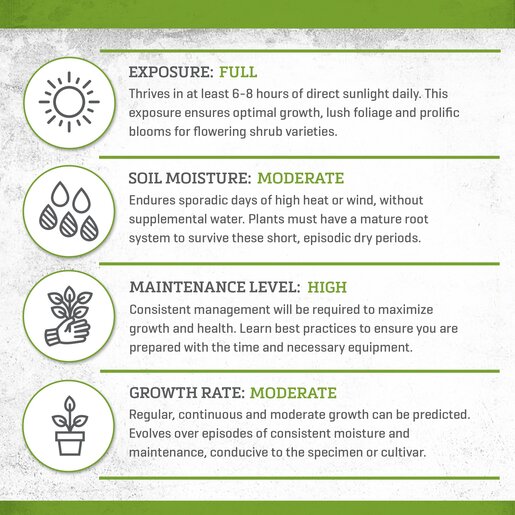 EXPOSURE: FULL
Thrives in at least 6-8 hours of direct sunlight daily. This exposure ensures optimal growth, lush foliage and prolific blooms for flowering shrub varieties.

SOIL MOISTURE: MODERATE
Endures sporadic days of high heat or wind, without supplemental water. Plants must have a mature root system to survive these short, episodic dry periods.

MAINTENANCE LEVEL: HIGH
Consistent management will be required to maximize growth and health. Learn best practices to ensure you are prepared with the time and necessary equipment.

GROWTH RATE: MODERATE
Regular, continuous and moderate growth can be predicted. Evolves over episodes of consistent moisture and maintenance, conducive to the specimen or cultivar.